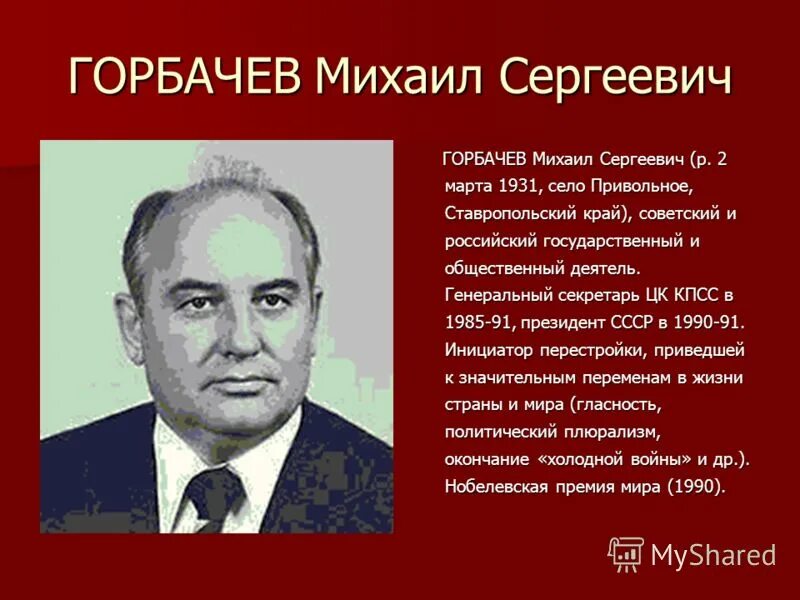 ГОРБАЧЕВ Михаил Сергеевич

ГОРБАЧЕВ Михаил Сергеевич (р. 2 марта 1931, село Привольное, Ставропольский край), советский и российский государственный и общественный деятель. Генеральный секретарь ЦК КПСС в 1985-91, президент СССР в 1990-91. Инициатор перестройки, приведшей к значительным переменам в жизни страны и мира (гласность, политический плюрализм, окончание «холодной войны» и др.). Нобелевская премия мира (1990).

MyShared